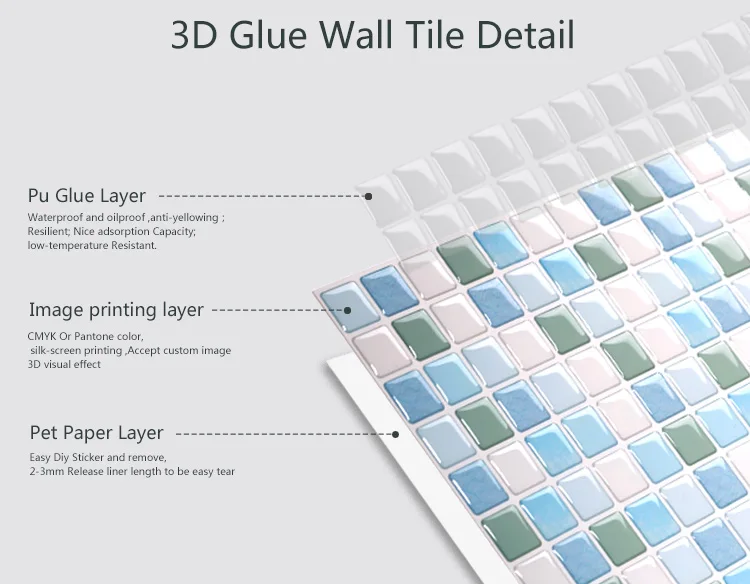 3D Glue Wall Tile Detail

Pu Glue Layer

Waterproof and oilproof ,anti-yellowing ;
Resilient; Nice adsorption Capacity;
low-temperature Resistant.

Image printing layer

CMYK Or Pantone color,
silk-screen printing ,Accept custom image
3D visual effect

Pet Paper Layer

Easy Diy Sticker and remove,
2-3mm Release liner length to be easy tear